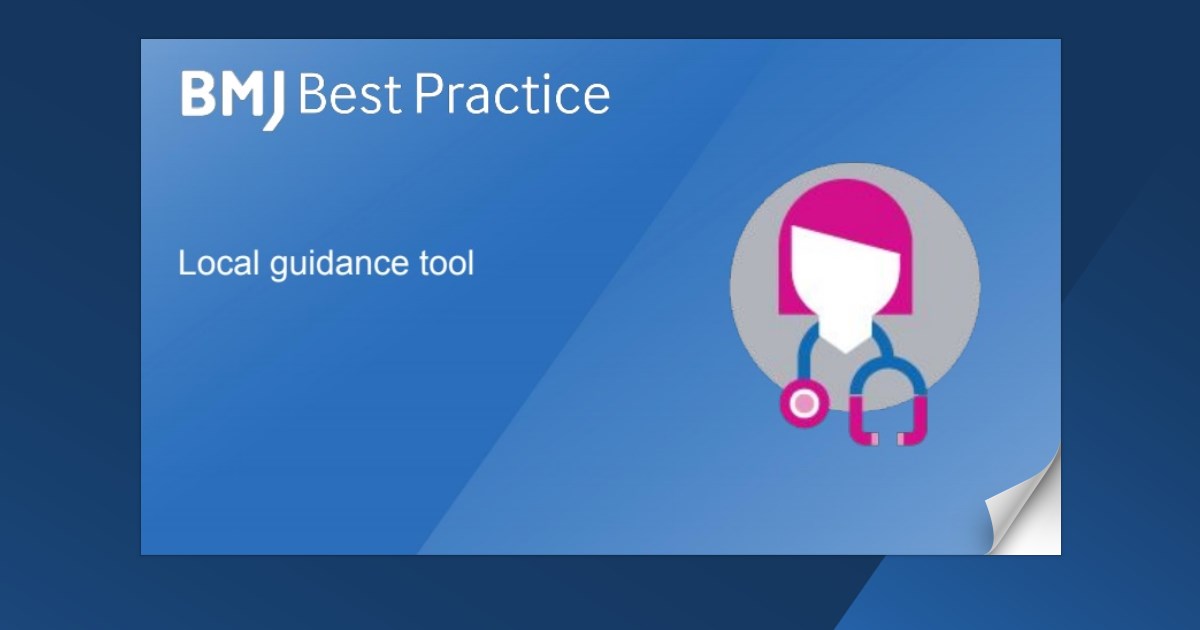 BMJ Best Practice

Local guidance tool